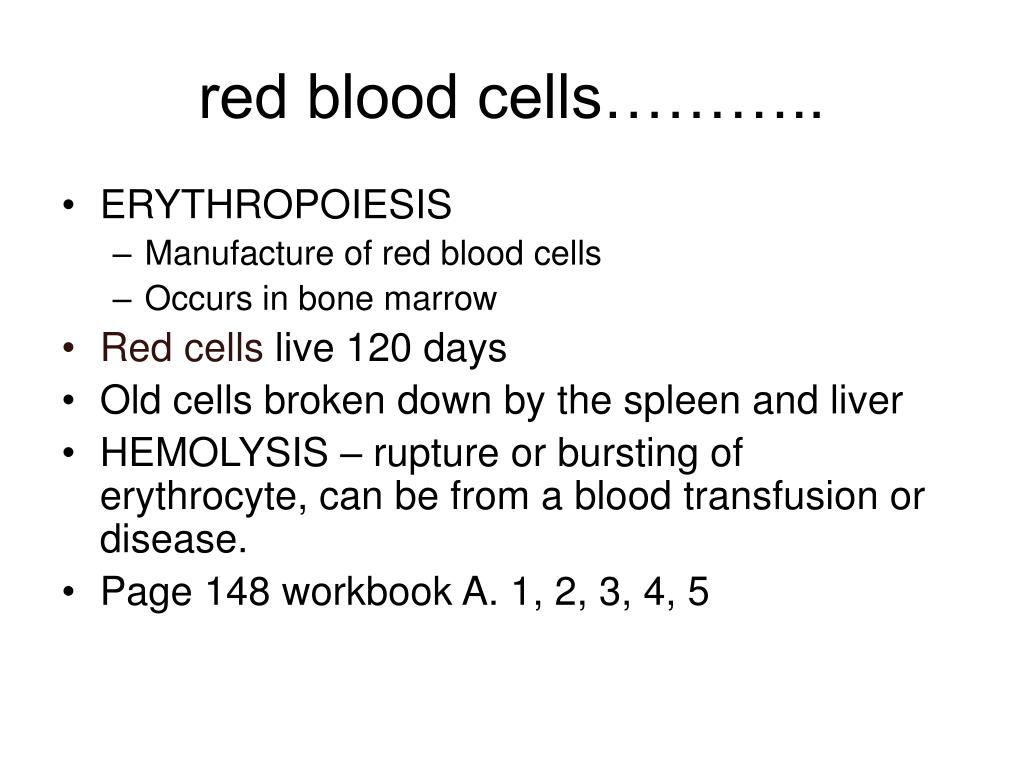 red blood cells………..

• ERYTHROPOIESIS
– Manufacture of red blood cells
– Occurs in bone marrow
• Red cells live 120 days
• Old cells broken down by the spleen and liver
• HEMOLYSIS – rupture or bursting of erythrocyte, can be from a blood transfusion or disease.
• Page 148 workbook A. 1, 2, 3, 4, 5